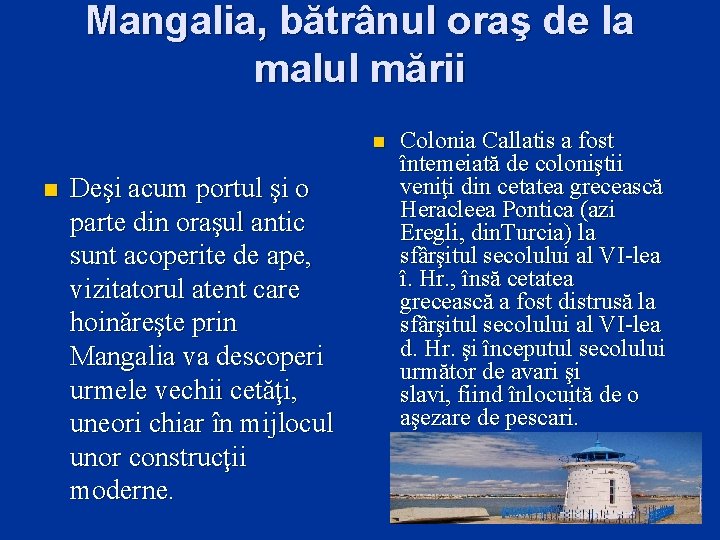 Mangalia, bătrânul oraş de la malul mării

Deşi acum portul şi o parte din oraşul antic sunt acoperite de ape, vizitatorul atent care hoinăreşte prin Mangalia va descoperi urmele vechii cetăţi, uneori chiar în mijlocul unor construcţii moderne.

Colonia Callatis a fost întemeiată de coloniştii veniţi din cetatea grecească Heracleea Pontica (azi Eregli, dinTurcia) la sfârşitul secolului al VI-lea î. Hr., însă cetatea grecească a fost distrusă la sfârşitul secolului al VI-lea d. Hr. şi începutul secolului următor de avari şi slavi, fiind înlocuită de o aşezare de pescari.